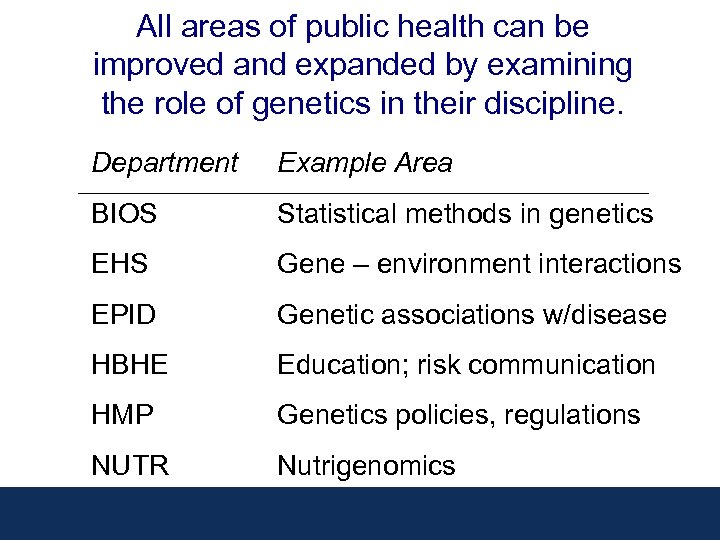 All areas of public health can be improved and expanded by examining the role of genetics in their discipline.

| Department | Example Area |
|---|---|
| BIOS | Statistical methods in genetics |
| EHS | Gene – environment interactions |
| EPID | Genetic associations w/disease |
| HBHE | Education; risk communication |
| HMP | Genetics policies, regulations |
| NUTR | Nutrigenomics |